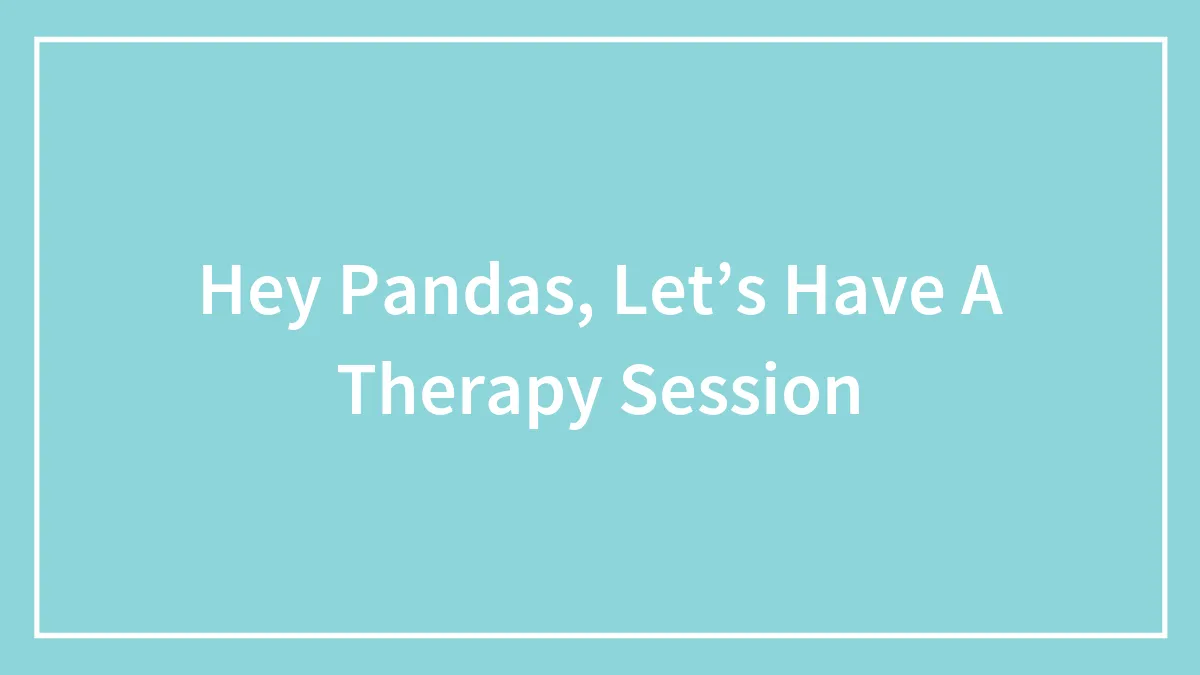 Hey Pandas, Let’s Have A Therapy Session